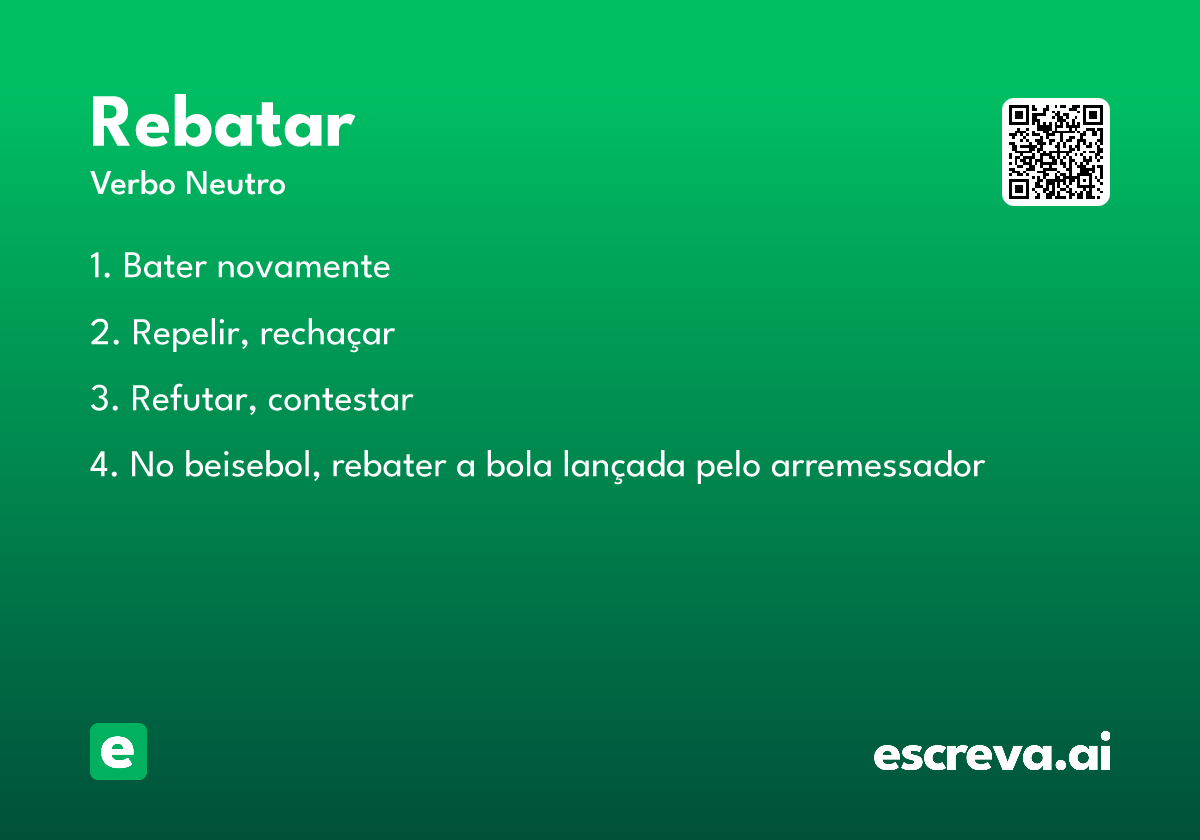 Rebatar

Verbo Neutro

1. Bater novamente

2. Repelir, rechaçar

3. Refutar, contestar

4. No beisebol, rebater a bola lançada pelo arremessador

e

escreva.ai